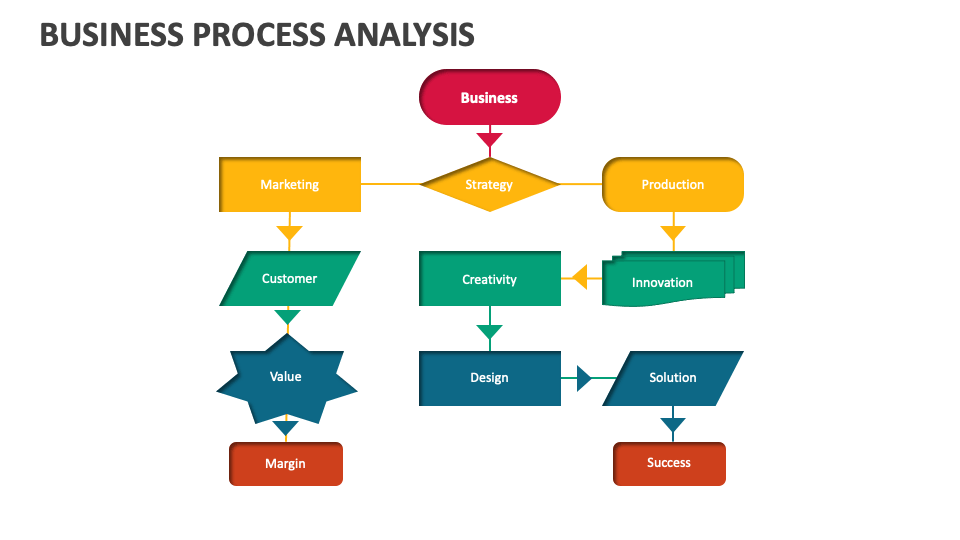 BUSINESS PROCESS ANALYSIS

Business

Marketing

Strategy

Production

Customer

Creativity

Innovation

Value

Design

Solution

Margin

Success